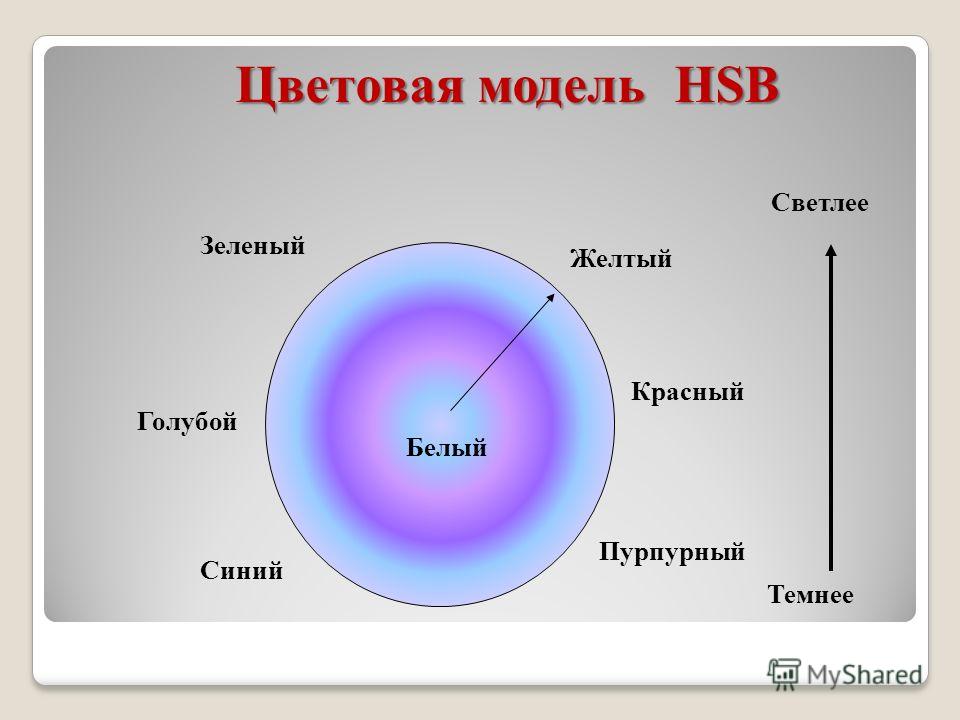 Цветовая модель HSB

Светлее

Зеленый

Желтый

Красный

Голубой

Белый

Пурпурный

Синий

Темнее

MyShared